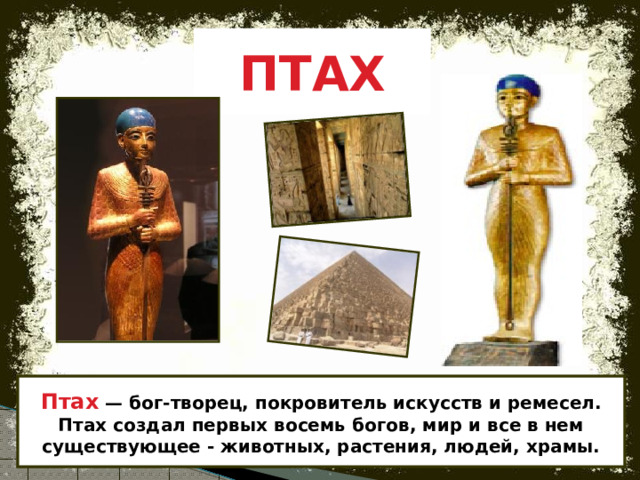 ПТАХ

Птах — бог-творец, покровитель искусств и ремесел. Птах создал первых восемь богов, мир и все в нем существующее - животных, растения, людей, храмы.